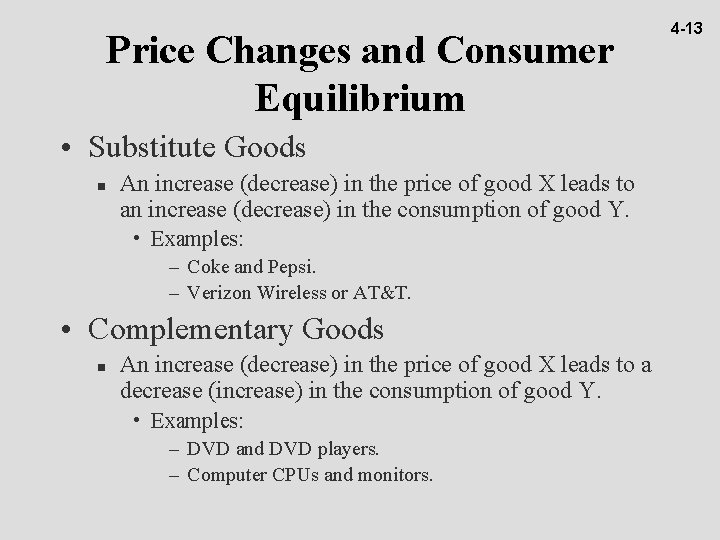 4-13

Price Changes and Consumer Equilibrium

• Substitute Goods
  ▪ An increase (decrease) in the price of good X leads to an increase (decrease) in the consumption of good Y.
    • Examples:
      – Coke and Pepsi.
      – Verizon Wireless or AT&T.

• Complementary Goods
  ▪ An increase (decrease) in the price of good X leads to a decrease (increase) in the consumption of good Y.
    • Examples:
      – DVD and DVD players.
      – Computer CPUs and monitors.